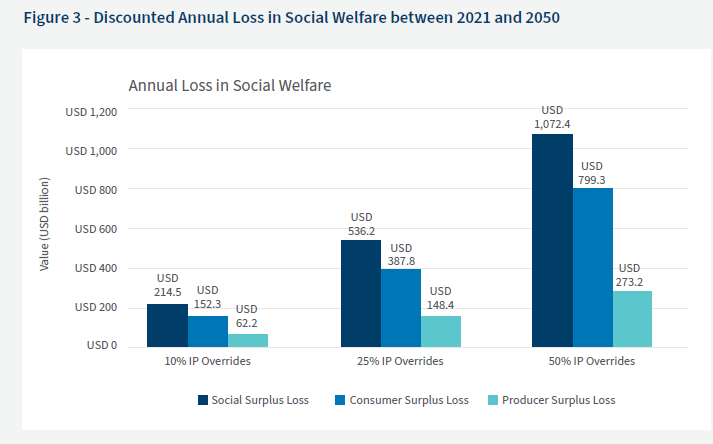 Figure 3 - Discounted Annual Loss in Social Welfare between 2021 and 2050

Annual Loss in Social Welfare

Value (USD billion)

USD 1,200
USD 1,000
USD 800
USD 600
USD 400
USD 200
USD 0

USD 214.5
USD 152.3
USD 62.2

USD 536.2
USD 387.8
USD 148.4

USD 1,072.4
USD 799.3
USD 273.2

10% IP Overrides
25% IP Overrides
50% IP Overrides

Social Surplus Loss
Consumer Surplus Loss
Producer Surplus Loss